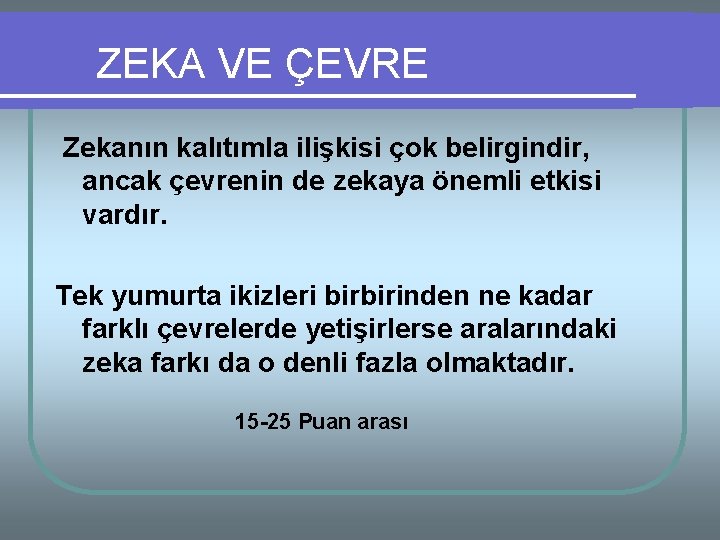 ZEKA VE ÇEVRE

Zekanın kalıtımla ilişkisi çok belirgindir, ancak çevrenin de zekaya önemli etkisi vardır.

Tek yumurta ikizleri birbirinden ne kadar farklı çevrelerde yetişirlerse aralarındaki zeka farkı da o denli fazla olmaktadır.

15-25 Puan arası